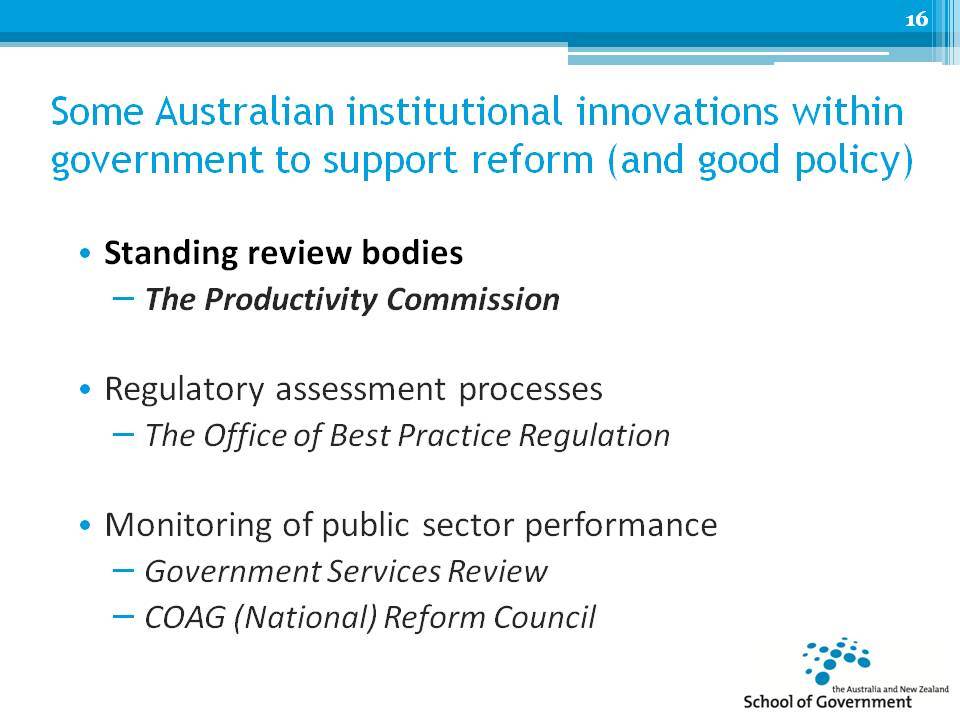 16

Some Australian institutional innovations within government to support reform (and good policy)

• Standing review bodies
– The Productivity Commission

• Regulatory assessment processes
– The Office of Best Practice Regulation

• Monitoring of public sector performance
– Government Services Review
– COAG (National) Reform Council

the Australia and New Zealand
School of Government